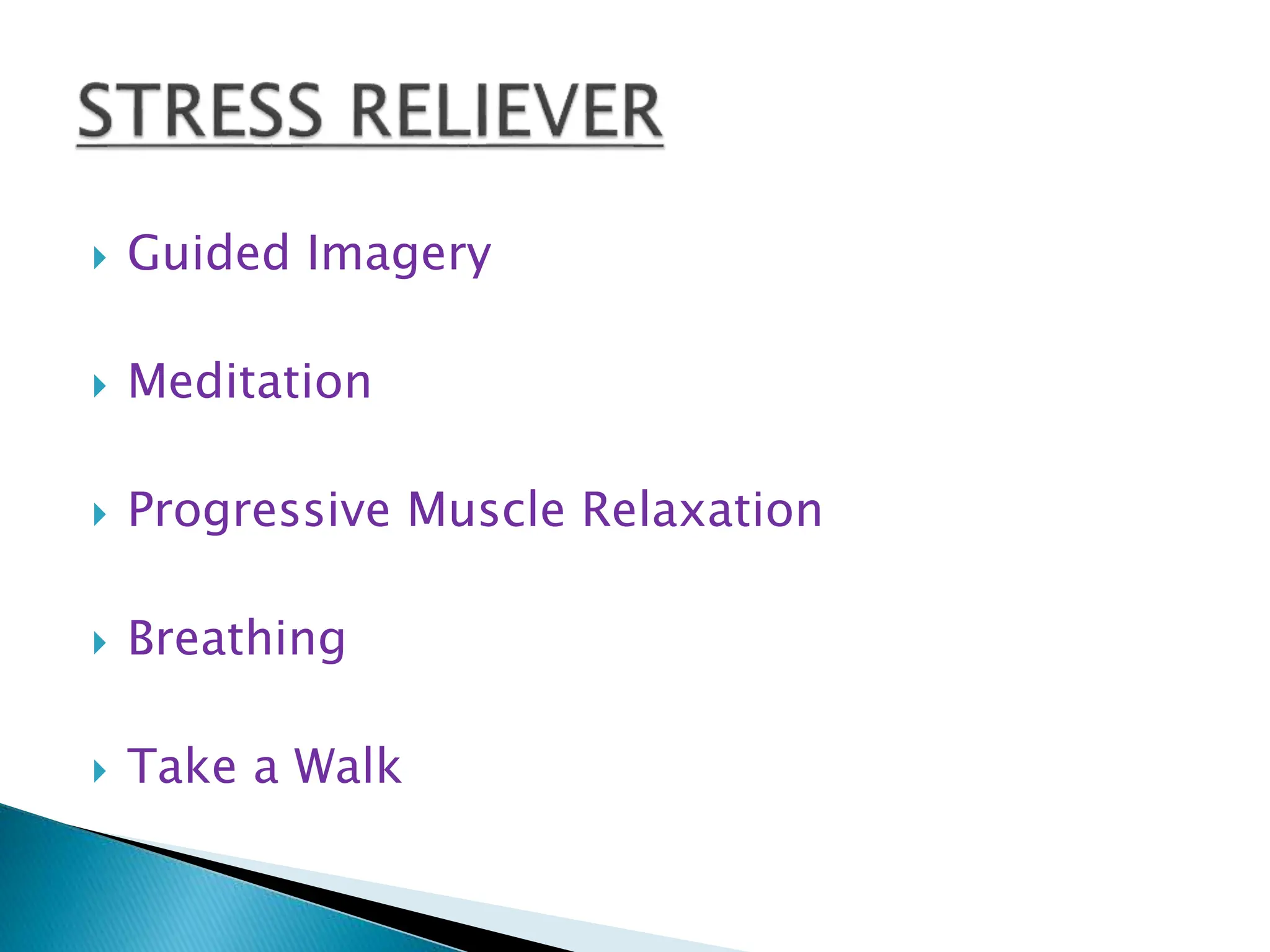 STRESS RELIEVER

Guided Imagery

Meditation

Progressive Muscle Relaxation

Breathing

Take a Walk